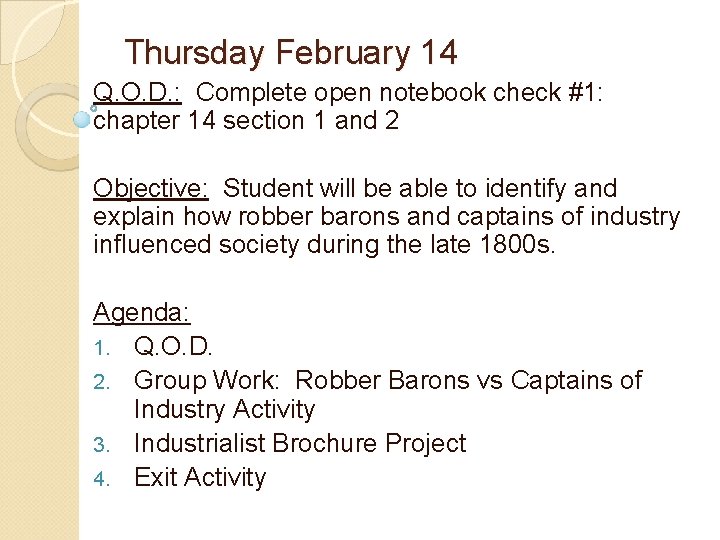 Thursday February 14

Q.O.D.: Complete open notebook check #1: chapter 14 section 1 and 2

Objective: Student will be able to identify and explain how robber barons and captains of industry influenced society during the late 1800s.

Agenda:
1. Q.O.D.
2. Group Work: Robber Barons vs Captains of Industry Activity
3. Industrialist Brochure Project
4. Exit Activity